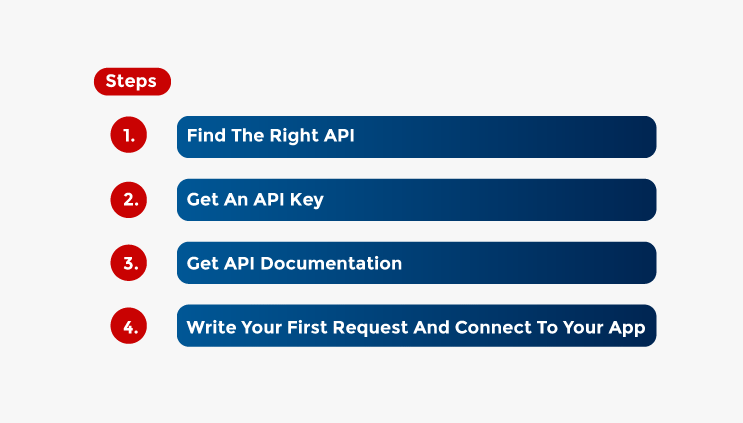 Steps

1. Find The Right API

2. Get An API Key

3. Get API Documentation

4. Write Your First Request And Connect To Your App